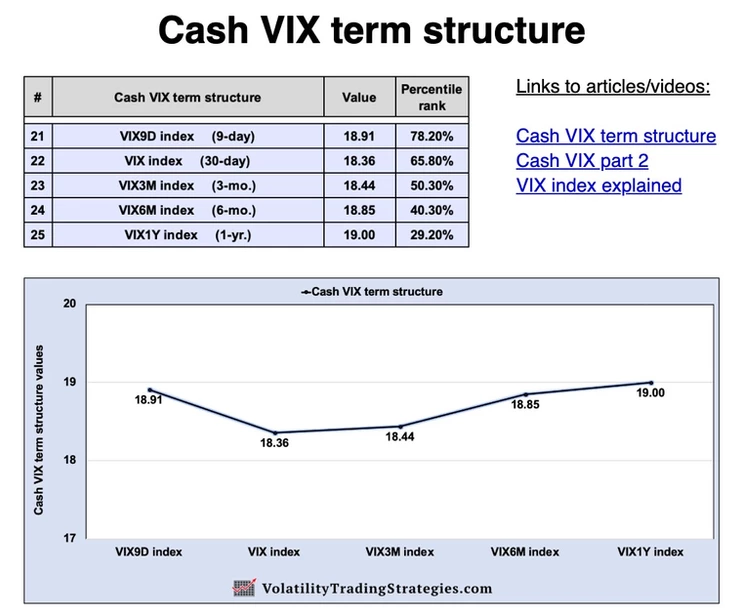 Cash VIX term structure

| # | Cash VIX term structure | Value | Percentile rank |
|---|---|---|---|
| 21 | VIX9D index (9-day) | 18.91 | 78.20% |
| 22 | VIX index (30-day) | 18.36 | 65.80% |
| 23 | VIX3M index (3-mo.) | 18.44 | 50.30% |
| 24 | VIX6M index (6-mo.) | 18.85 | 40.30% |
| 25 | VIX1Y index (1-yr.) | 19.00 | 29.20% |

Links to articles/videos:

Cash VIX term structure
Cash VIX part 2
VIX index explained

Cash VIX term structure

Cash VIX term structure values

20
19
18
17

18.91
18.36
18.44
18.85
19.00

VIX9D index
VIX index
VIX3M index
VIX6M index
VIX1Y index

VolatilityTradingStrategies.com